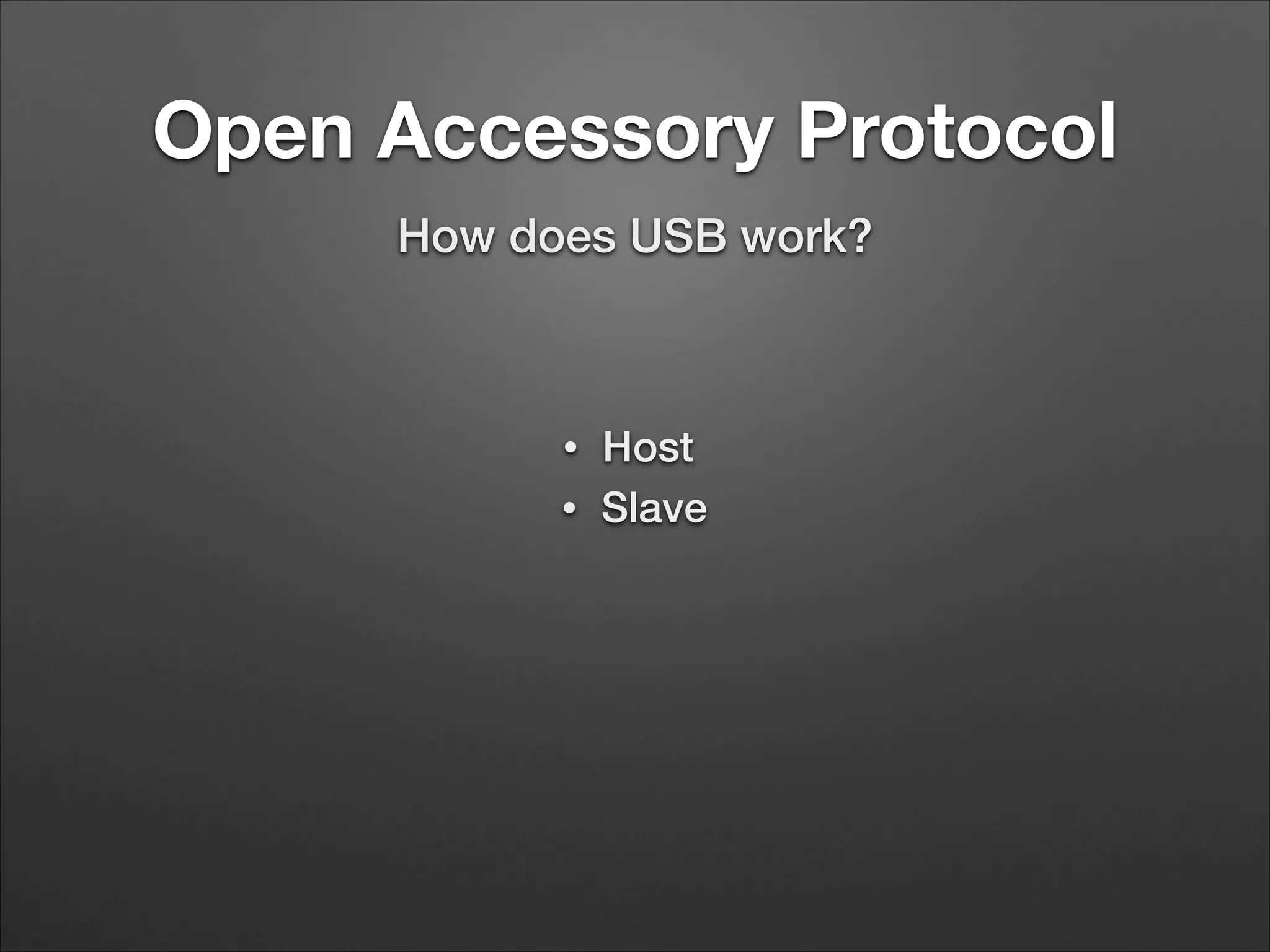 Open Accessory Protocol

How does USB work?

• Host
• Slave